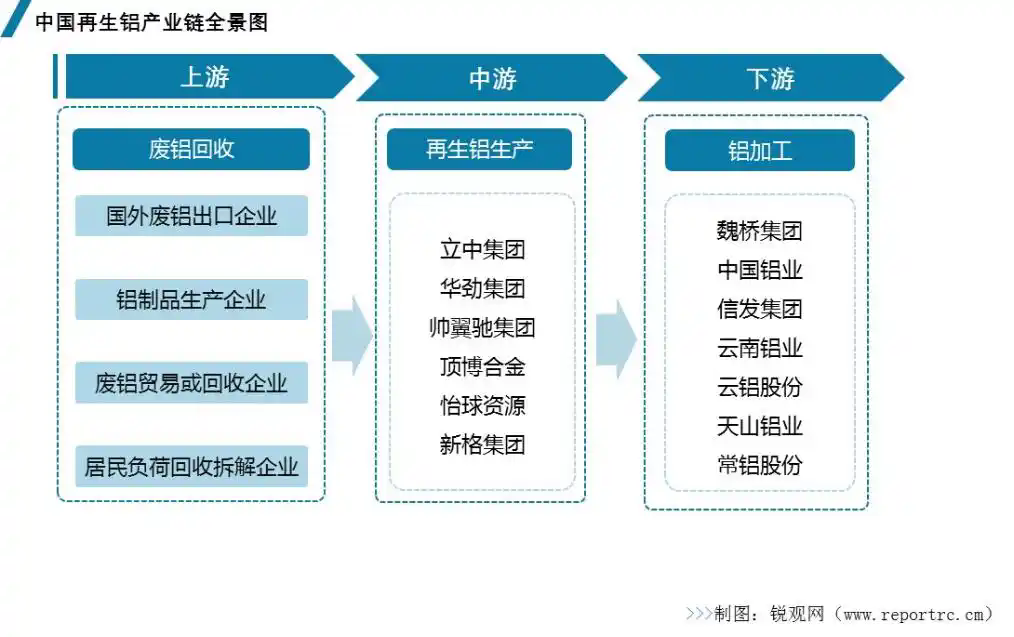 中国再生铝产业链全景图

上游

废铝回收

国外废铝出口企业

铝制品生产企业

废铝贸易或回收企业

居民负荷回收拆解企业

中游

再生铝生产

立中集团
华劲集团
帅翼驰集团
顶博合金
怡球资源
新格集团

下游

铝加工

魏桥集团
中国铝业
信发集团
云南铝业
云铝股份
天山铝业
常铝股份

>>>制图：锐观网（www.reportrc.cm）